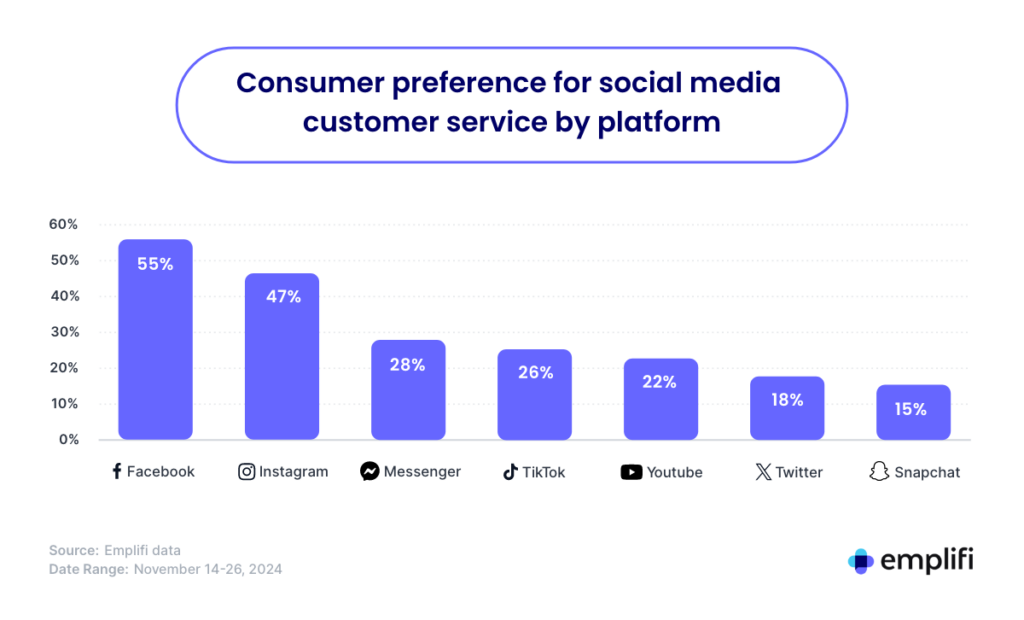 Consumer preference for social media customer service by platform

60%
50%
40%
30%
20%
10%
0%

55%
47%
28%
26%
22%
18%
15%

Facebook
Instagram
Messenger
TikTok
Youtube
Twitter
Snapchat

Source: Emplifi data
Date Range: November 14-26, 2024

emplifi